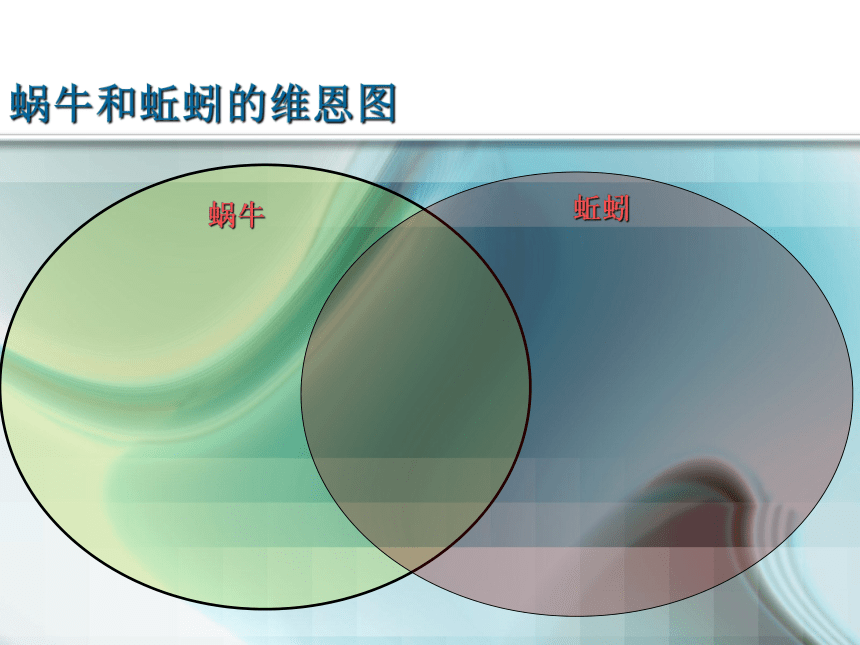 蜗牛和蚯蚓的维恩图

蜗牛

蚯蚓